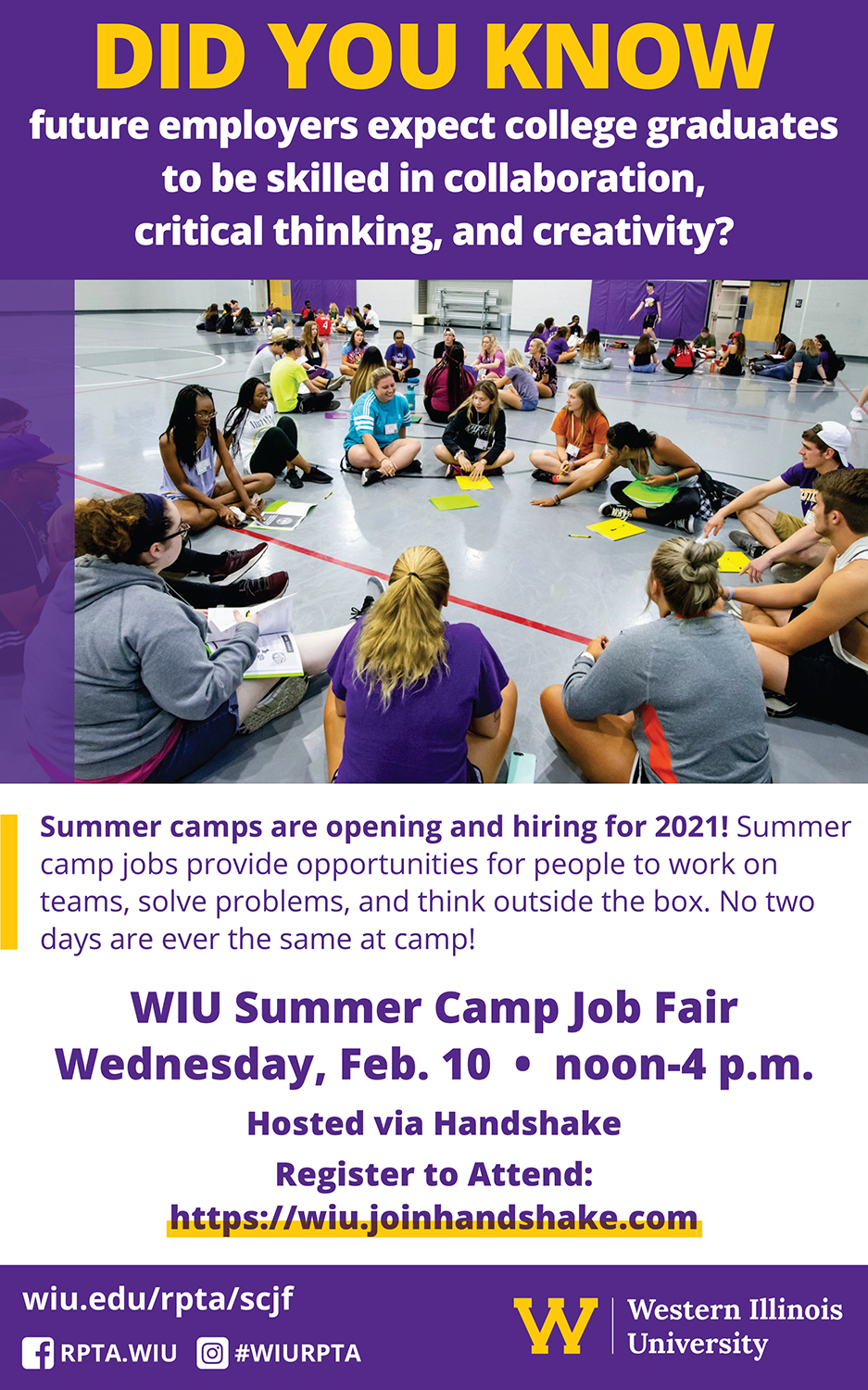 DID YOU KNOW
future employers expect college graduates to be skilled in collaboration, critical thinking, and creativity?

Summer camps are opening and hiring for 2021! Summer camp jobs provide opportunities for people to work on teams, solve problems, and think outside the box. No two days are ever the same at camp!

WIU Summer Camp Job Fair
Wednesday, Feb. 10 • noon-4 p.m.

Hosted via Handshake

Register to Attend:
https://wiu.joinhandshake.com

wiu.edu/rpta/scjf

RPTA.WIU #WIURPTA

W Western Illinois University